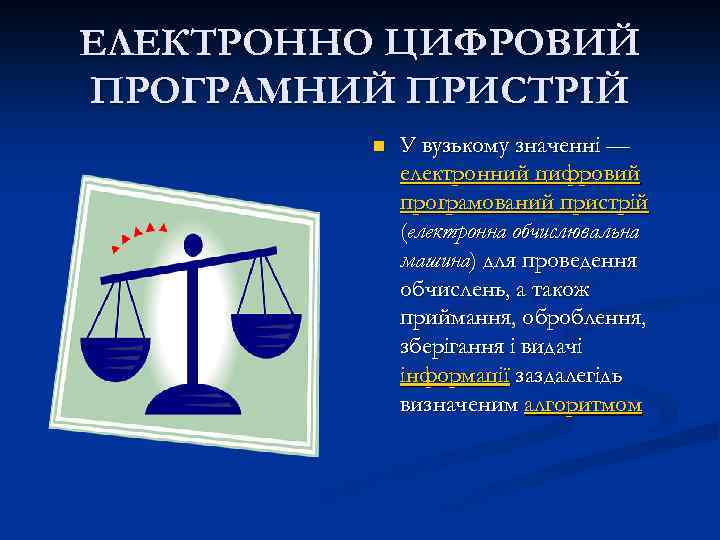 ЕЛЕКТРОННО ЦИФРОВИЙ ПРОГРАМНИЙ ПРИСТРІЙ

У вузькому значенні — електронний цифровий програмований пристрій (електронна обчислювальна машина) для проведення обчислень, а також приймання, оброблення, зберігання і видачі інформації заздалегідь визначеним алгоритмом